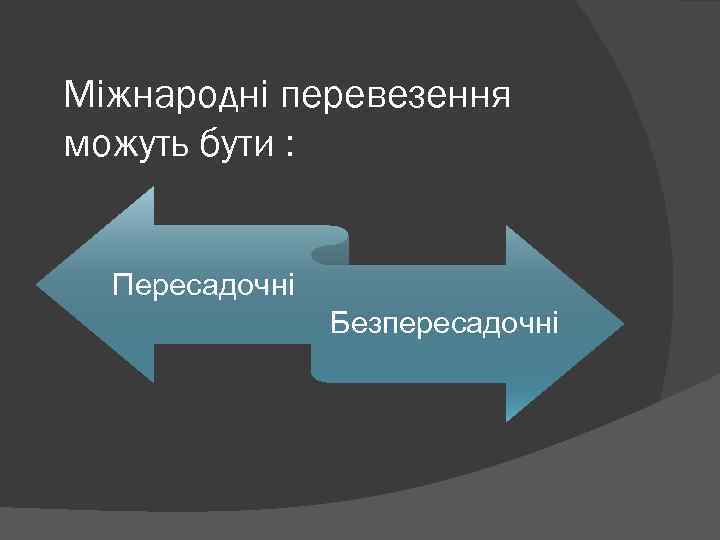 Міжнародні перевезення можуть бути :

Пересадочні

Безпересадочні